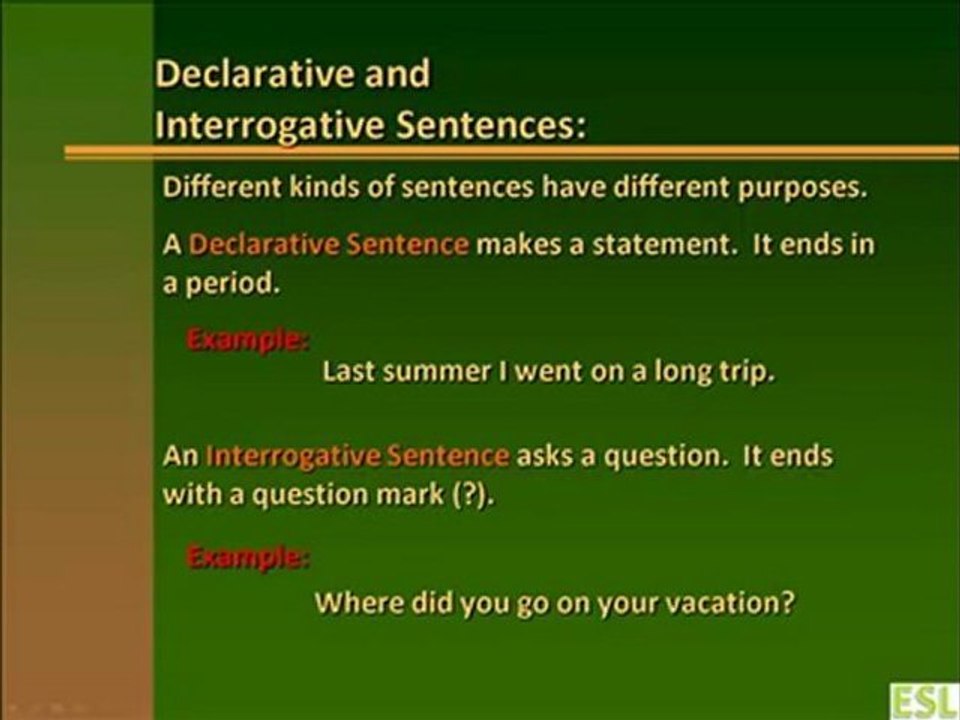 Declarative and Interrogative Sentences:

Different kinds of sentences have different purposes.

A Declarative Sentence makes a statement. It ends in a period.

Example:
Last summer I went on a long trip.

An Interrogative Sentence asks a question. It ends with a question mark (?).

Example:
Where did you go on your vacation?

ESL